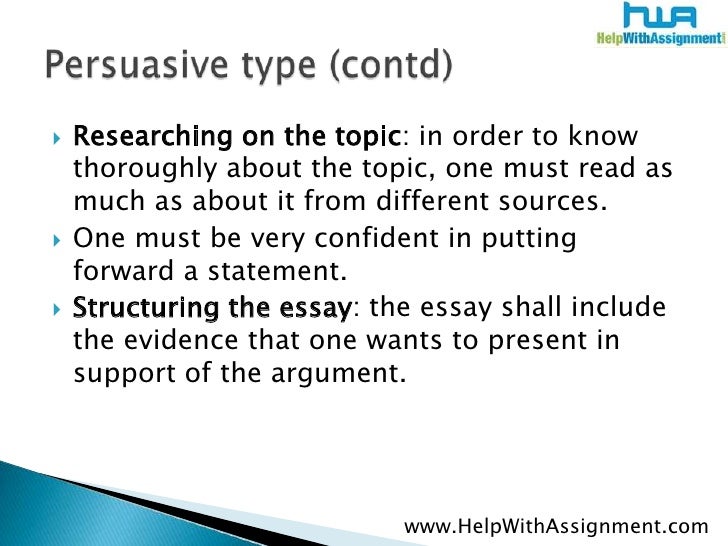 HWA
HelpWithAssignment

Persuasive type (contd)

Researching on the topic: in order to know thoroughly about the topic, one must read as much as about it from different sources.

One must be very confident in putting forward a statement.

Structuring the essay: the essay shall include the evidence that one wants to present in support of the argument.

www.HelpWithAssignment.com